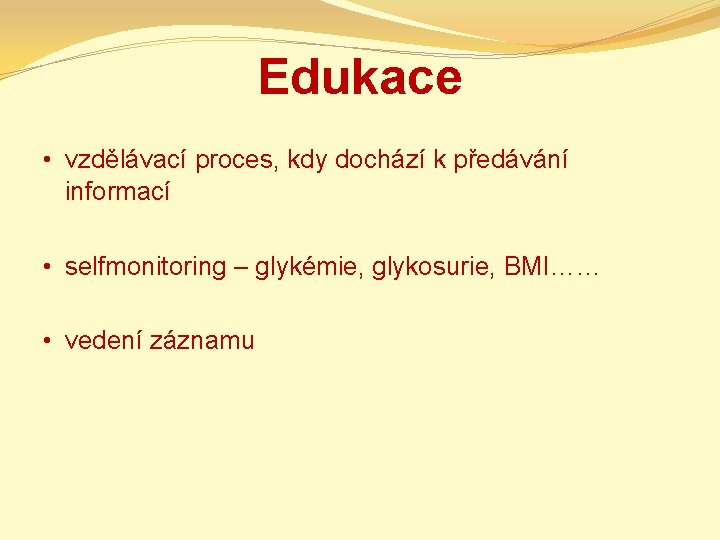 Edukace

• vzdělávací proces, kdy dochází k předávání informací

• selfmonitoring – glykémie, glykosurie, BMI……

• vedení záznamu